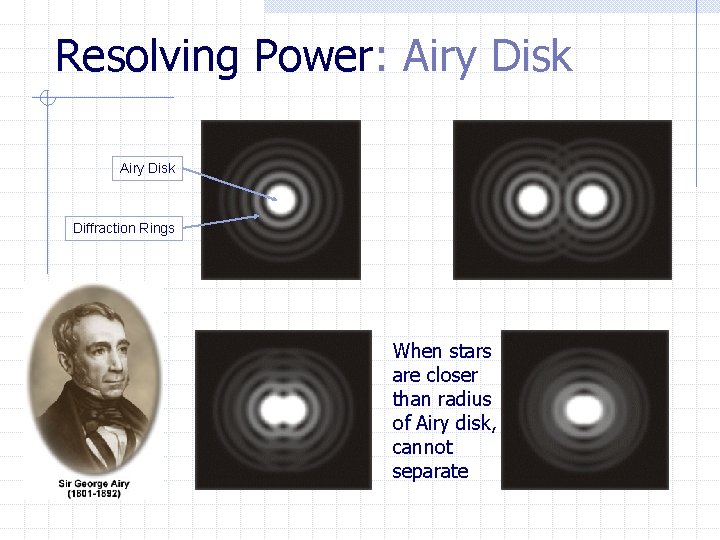 Resolving Power: Airy Disk

Airy Disk

Diffraction Rings

Sir George Airy
(1801-1892)

When stars are closer than radius of Airy disk, cannot separate